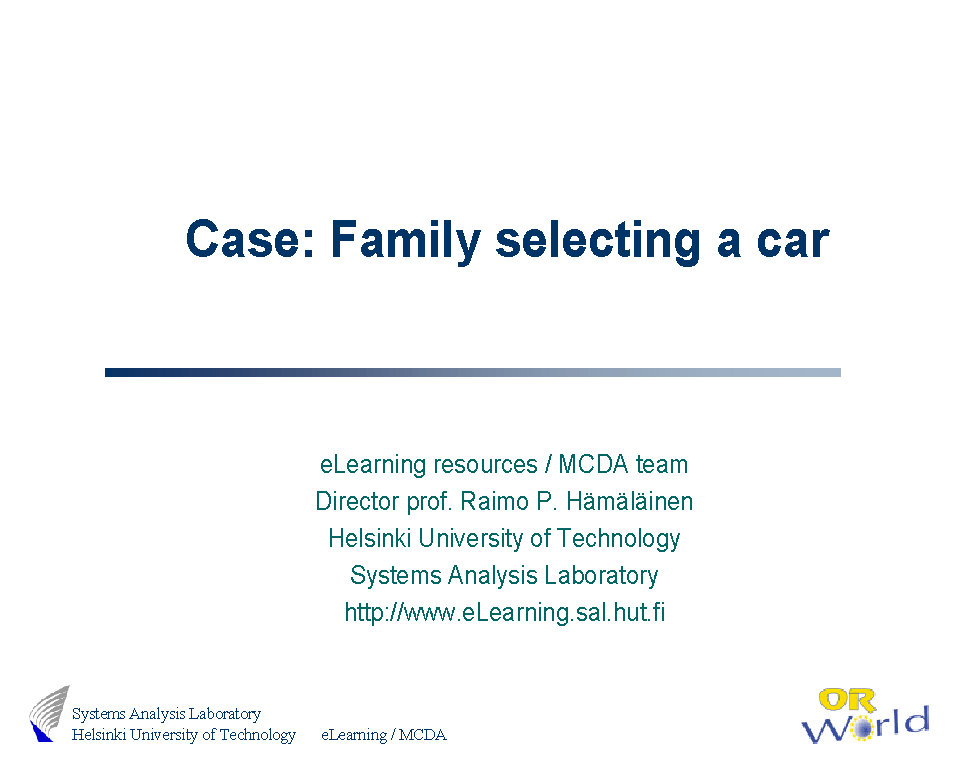 Case: Family selecting a car

eLearning resources / MCDA team
Director prof. Raimo P. Hämäläinen
Helsinki University of Technology
Systems Analysis Laboratory
http://www.eLearning.sal.hut.fi

Systems Analysis Laboratory
Helsinki University of Technology

eLearning / MCDA

OR World